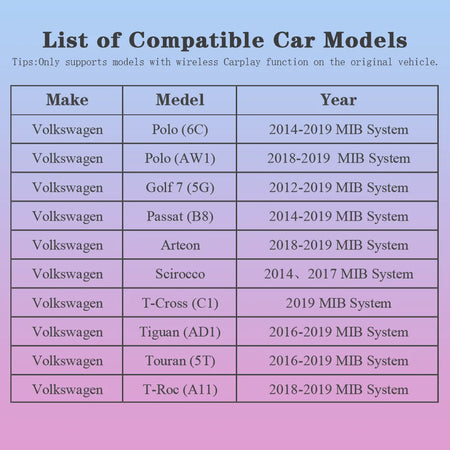 List of Compatible Car Models

Tips:Only supports models with wireless Carplay function on the original vehicle.

| Make | Medel | Year |
|---|---|---|
| Volkswagen | Polo (6C) | 2014-2019 MIB System |
| Volkswagen | Polo (AW1) | 2018-2019 MIB System |
| Volkswagen | Golf 7 (5G) | 2012-2019 MIB System |
| Volkswagen | Passat (B8) | 2014-2019 MIB System |
| Volkswagen | Arteon | 2018-2019 MIB System |
| Volkswagen | Scirocco | 2014、2017 MIB System |
| Volkswagen | T-Cross (C1) | 2019 MIB System |
| Volkswagen | Tiguan (AD1) | 2016-2019 MIB System |
| Volkswagen | Touran (5T) | 2016-2019 MIB System |
| Volkswagen | T-Roc (A11) | 2018-2019 MIB System |